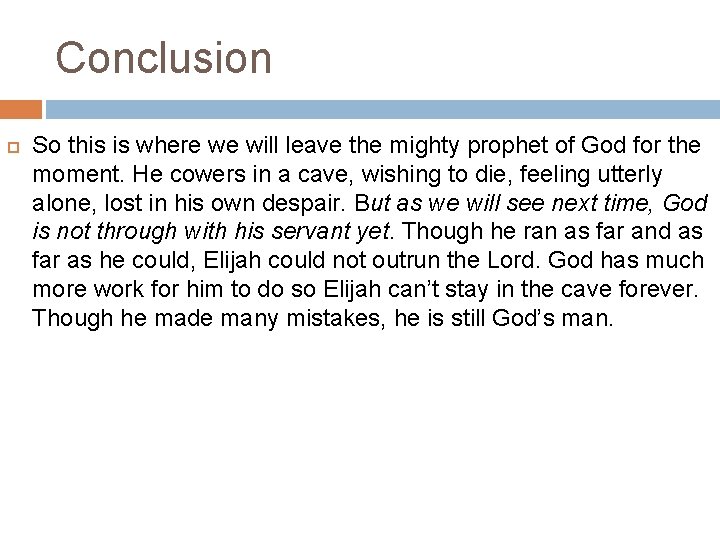 Conclusion

So this is where we will leave the mighty prophet of God for the moment. He cowers in a cave, wishing to die, feeling utterly alone, lost in his own despair. But as we will see next time, God is not through with his servant yet. Though he ran as far and as far as he could, Elijah could not outrun the Lord. God has much more work for him to do so Elijah can't stay in the cave forever. Though he made many mistakes, he is still God's man.